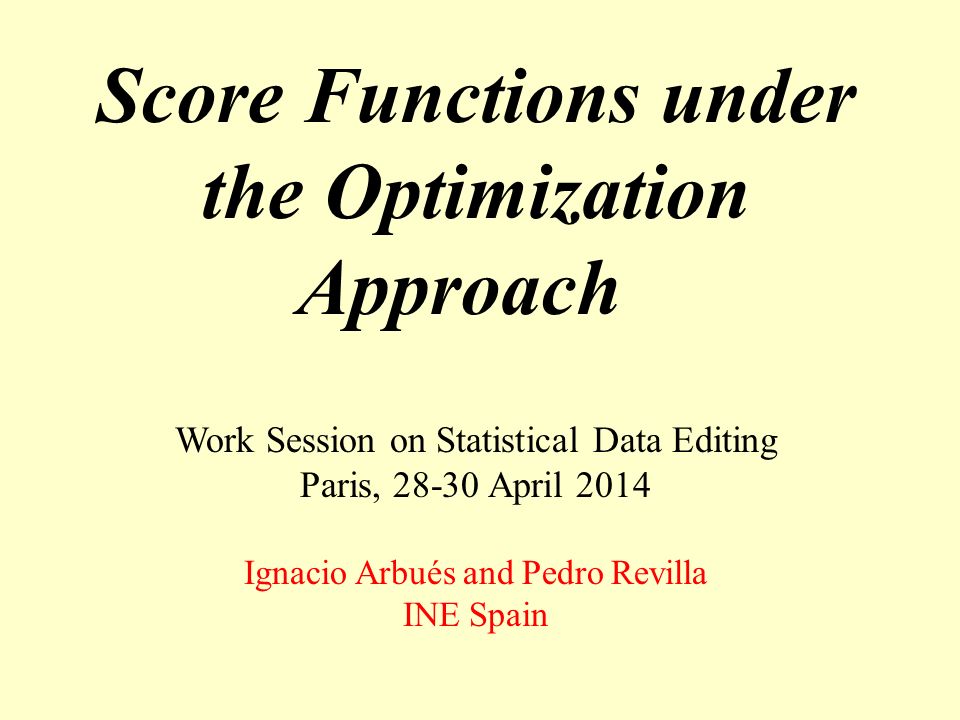 Score Functions under the Optimization Approach

Work Session on Statistical Data Editing
Paris, 28-30 April 2014

Ignacio Arbués and Pedro Revilla
INE Spain